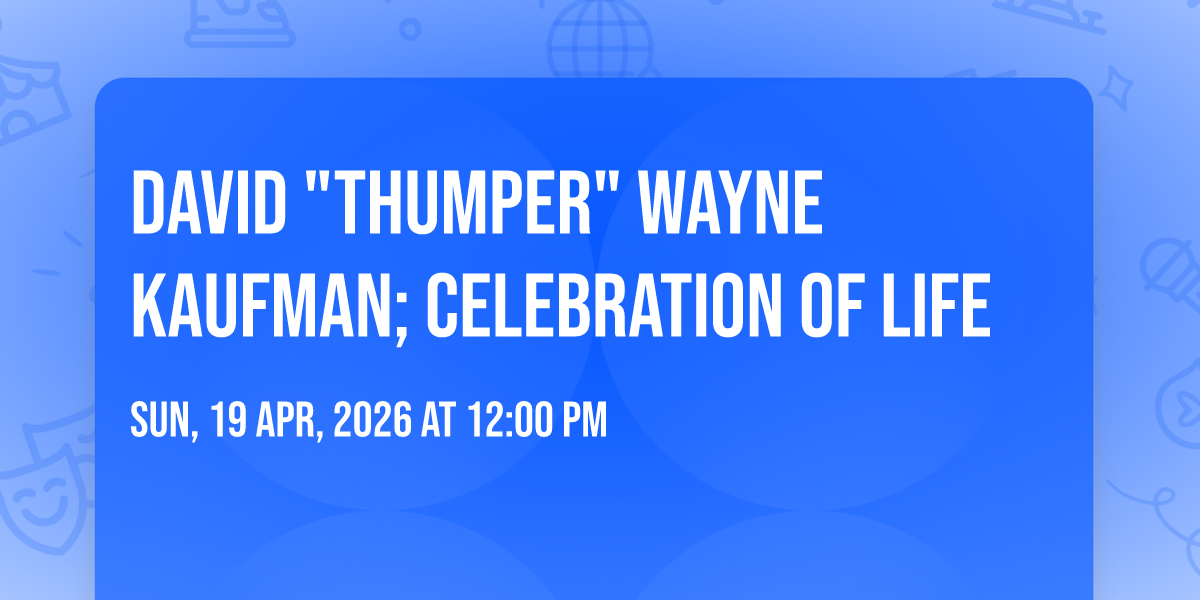 DAVID "THUMPER" WAYNE KAUFMAN; CELEBRATION OF LIFE

SUN, 19 APR, 2026 AT 12:00 PM